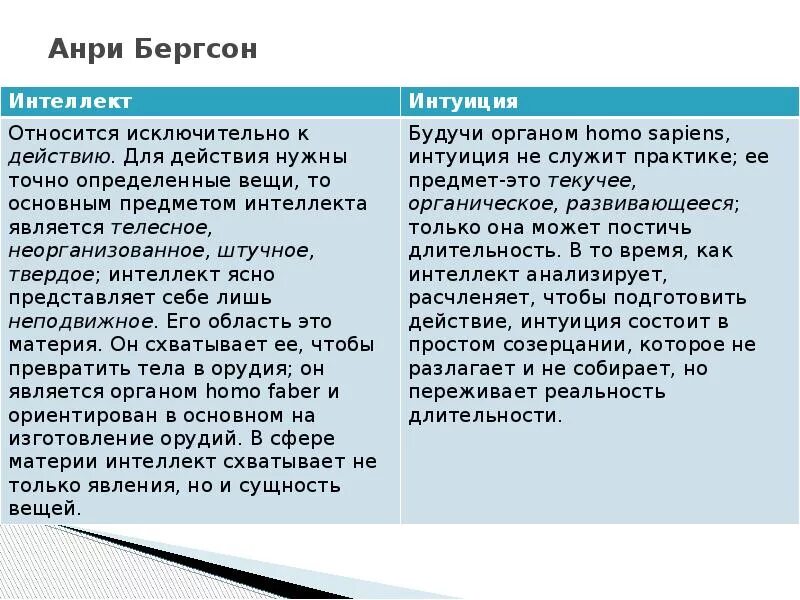 Анри Бергсон

| Интеллект | Интуиция |
|---|---|
| Относится исключительно к действию. Для действия нужны точно определенные вещи, то основным предметом интеллекта является телесное, неорганизованное, штучное, твердое; интеллект ясно представляет себе лишь неподвижное. Его область это материя. Он схватывает ее, чтобы превратить тела в орудия; он является органом homo faber и ориентирован в основном на изготовление орудий. В сфере материи интеллект схватывает не только явления, но и сущность вещей. | Будучи органом homo sapiens, интуиция не служит практике; ее предмет-это текучее, органическое, развивающееся; только она может постичь длительность. В то время, как интеллект анализирует, расчленяет, чтобы подготовить действие, интуиция состоит в простом созерцании, которое не разлагает и не собирает, но переживает реальность длительности. |